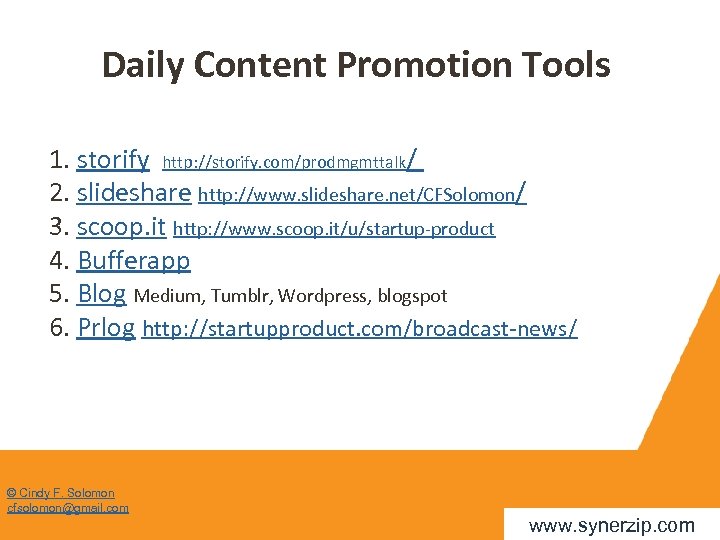 Daily Content Promotion Tools

1. storify http://storify.com/prodmgmttalk/
2. slideshare http://www.slideshare.net/CFSolomon/
3. scoop.it http://www.scoop.it/u/startup-product
4. Bufferapp
5. Blog Medium, Tumblr, Wordpress, blogspot
6. Prlog http://startupproduct.com/broadcast-news/

© Cindy F. Solomon
cfsolomon@gmail.com

www.synerzip.com